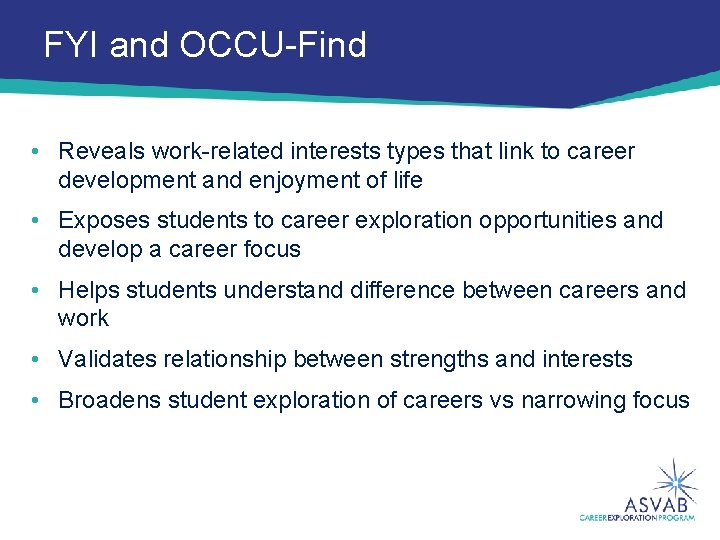 FYI and OCCU-Find

• Reveals work-related interests types that link to career development and enjoyment of life

• Exposes students to career exploration opportunities and develop a career focus

• Helps students understand difference between careers and work

• Validates relationship between strengths and interests

• Broadens student exploration of careers vs narrowing focus

ASVAB
CAREER EXPLORATION PROGRAM